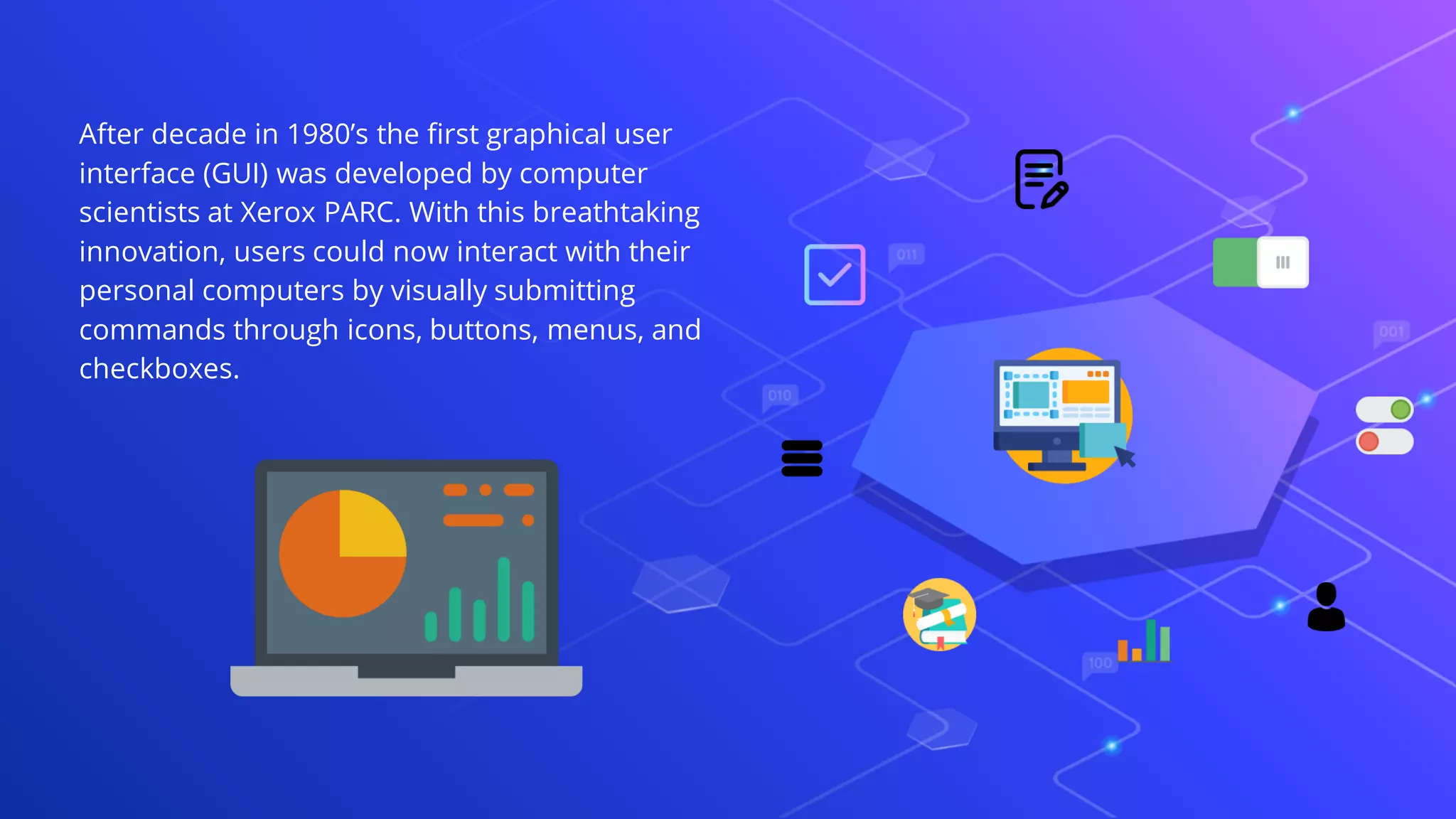 After decade in 1980's the first graphical user interface (GUI) was developed by computer scientists at Xerox PARC. With this breathtaking innovation, users could now interact with their personal computers by visually submitting commands through icons, buttons, menus, and checkboxes.

011

001

010

100